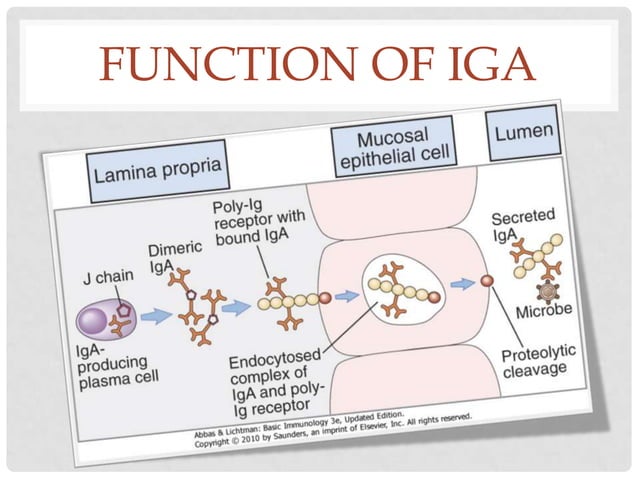 FUNCTION OF IGA

Lamina propria

Mucosal epithelial cell

Lumen

J chain

Dimeric IgA

Poly-Ig receptor with bound IgA

Secreted IgA

Microbe

IgA-producing plasma cell

Endocytosed complex of IgA and poly-Ig receptor

Proteolytic cleavage

Abbas & Lichtman: Basic Immunology 3e, Updated Edition.
Copyright © 2010 by Saunders, an imprint of Elsevier, Inc. All rights reserved.